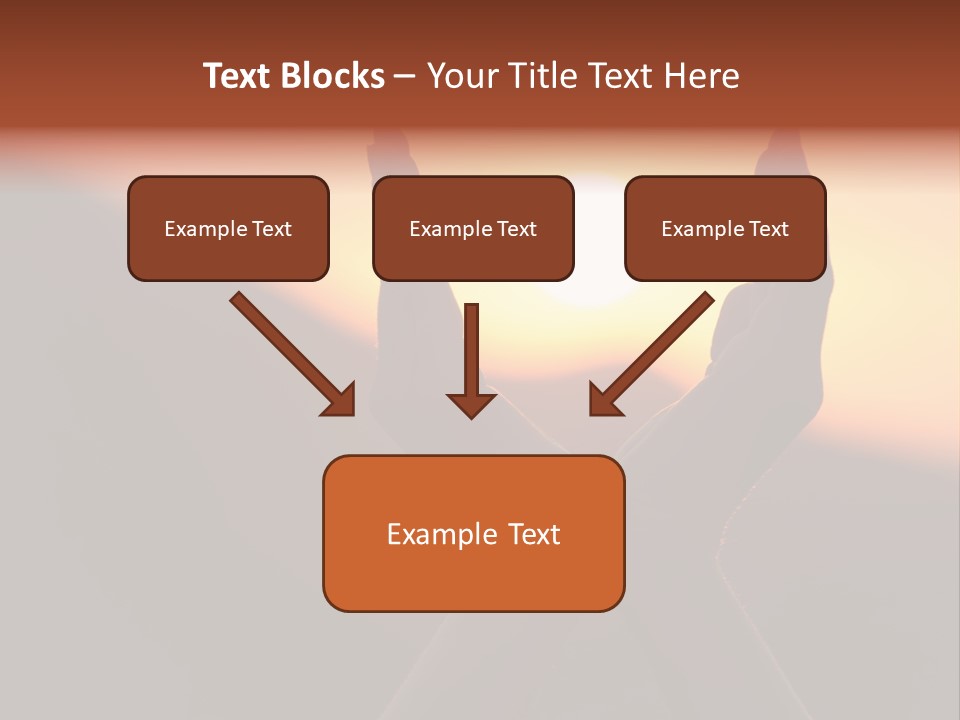 Text Blocks – Your Title Text Here

Example Text

Example Text

Example Text

Example Text